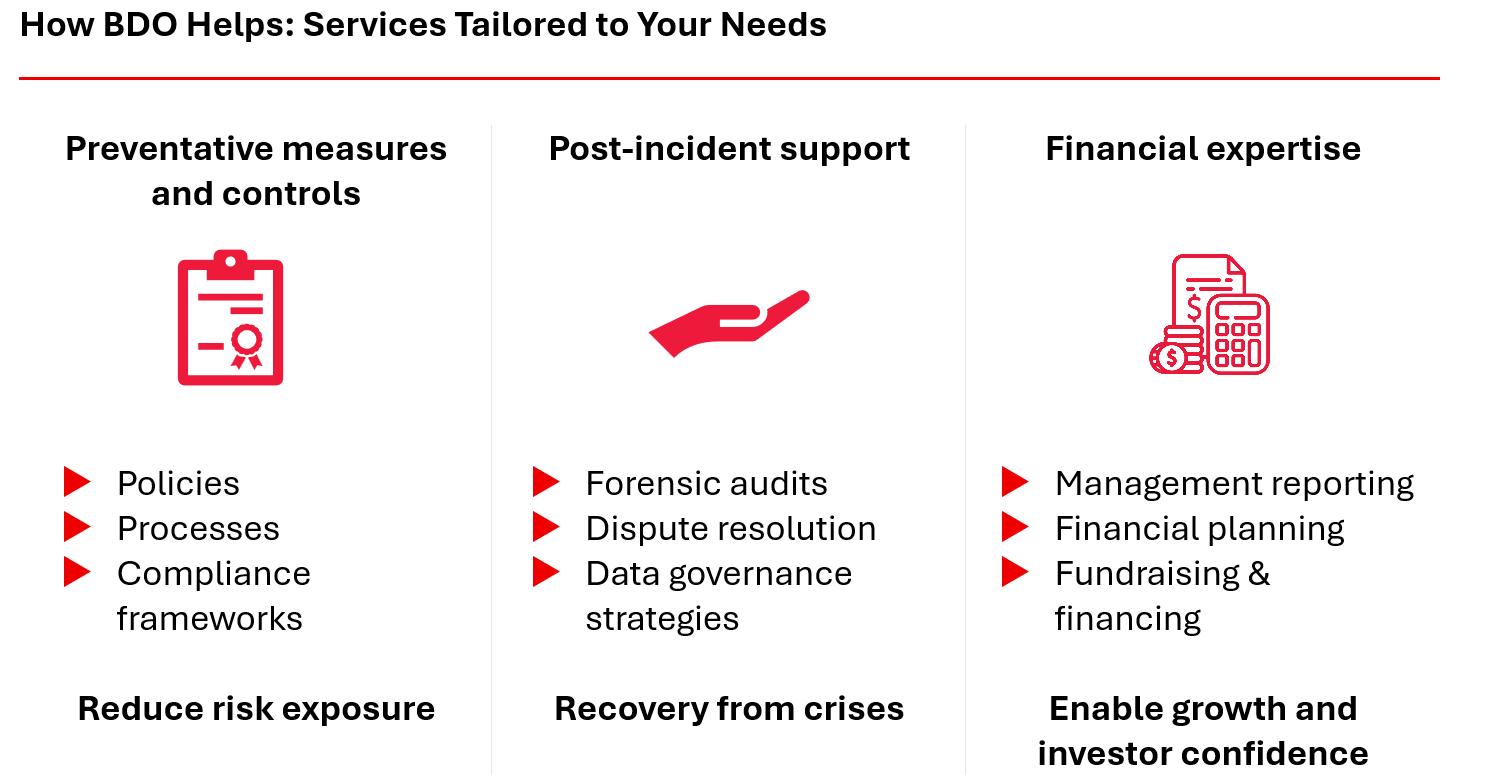 How BDO Helps: Services Tailored to Your Needs

Preventative measures and controls

Policies
Processes
Compliance frameworks

Reduce risk exposure

Post-incident support

Forensic audits
Dispute resolution
Data governance strategies

Recovery from crises

Financial expertise

$

$

Management reporting
Financial planning
Fundraising & financing

Enable growth and investor confidence